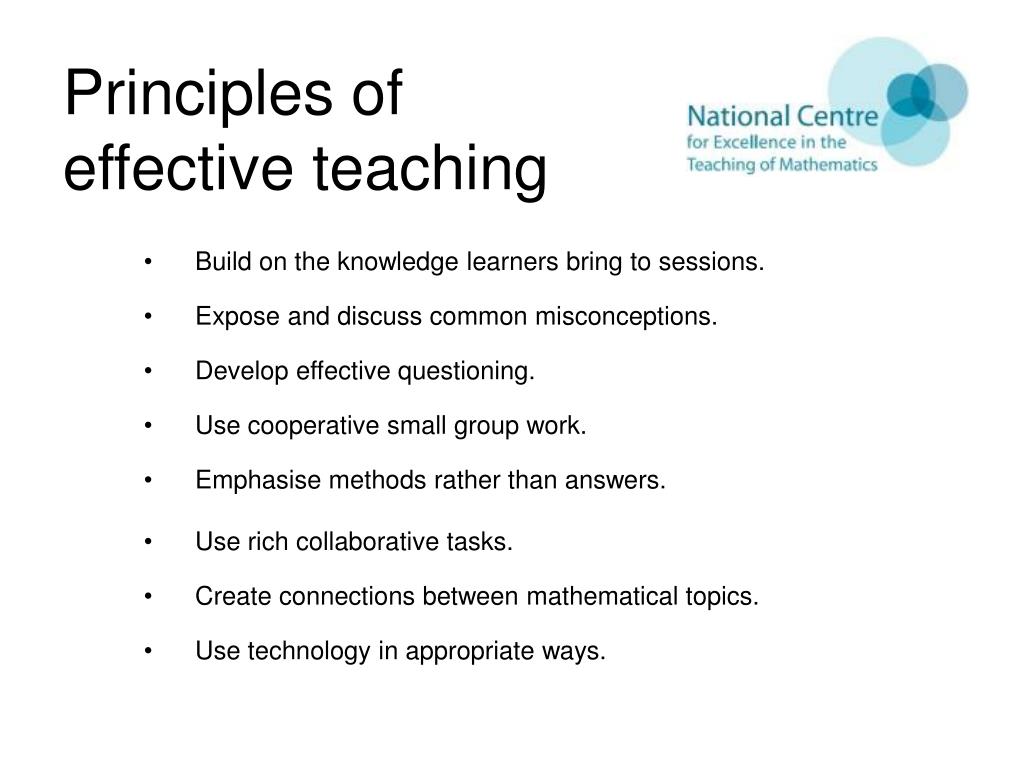 Principles of effective teaching

National Centre for Excellence in the Teaching of Mathematics

• Build on the knowledge learners bring to sessions.

• Expose and discuss common misconceptions.

• Develop effective questioning.

• Use cooperative small group work.

• Emphasise methods rather than answers.

• Use rich collaborative tasks.

• Create connections between mathematical topics.

• Use technology in appropriate ways.